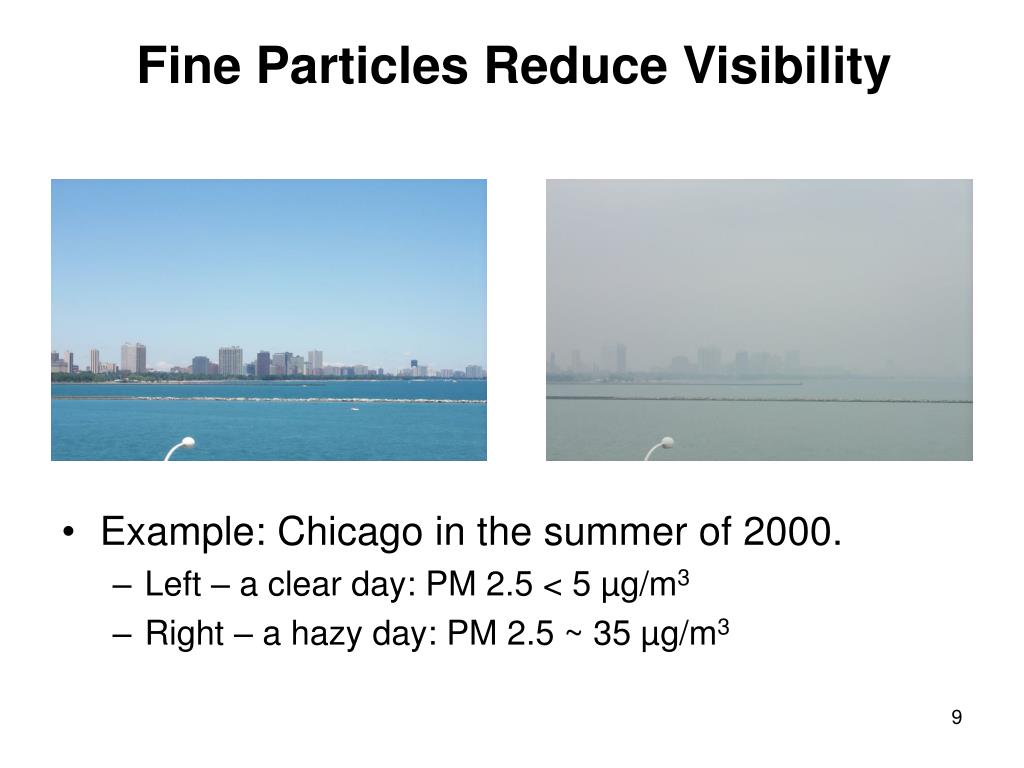 Fine Particles Reduce Visibility

• Example: Chicago in the summer of 2000.
– Left – a clear day: PM 2.5 < 5 µg/m$^3$
– Right – a hazy day: PM 2.5 ~ 35 µg/m$^3$

9